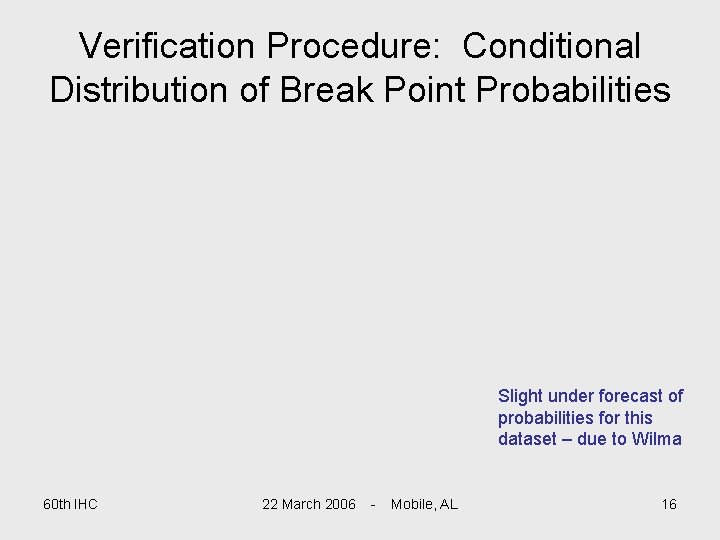 Verification Procedure: Conditional Distribution of Break Point Probabilities

Slight under forecast of probabilities for this dataset – due to Wilma

60th IHC

22 March 2006 - Mobile, AL

16